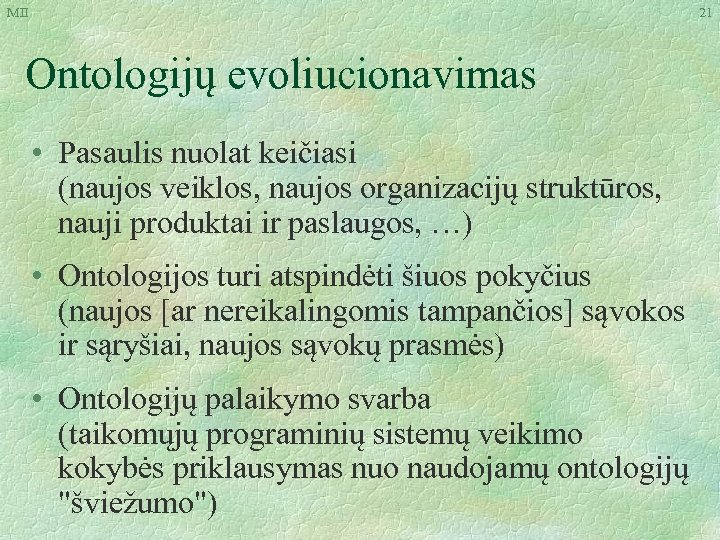 MII

21

Ontologijų evoliucionavimas

• Pasaulis nuolat keičiasi (naujos veiklos, naujos organizacijų struktūros, nauji produktai ir paslaugos, …)

• Ontologijos turi atspindėti šiuos pokyčius (naujos [ar nereikalingomis tampančios] sąvokos ir sąryšiai, naujos sąvokų prasmės)

• Ontologijų palaikymo svarba (taikomųjų programinių sistemų veikimo kokybės priklausymas nuo naudojamų ontologijų "šviežumo")